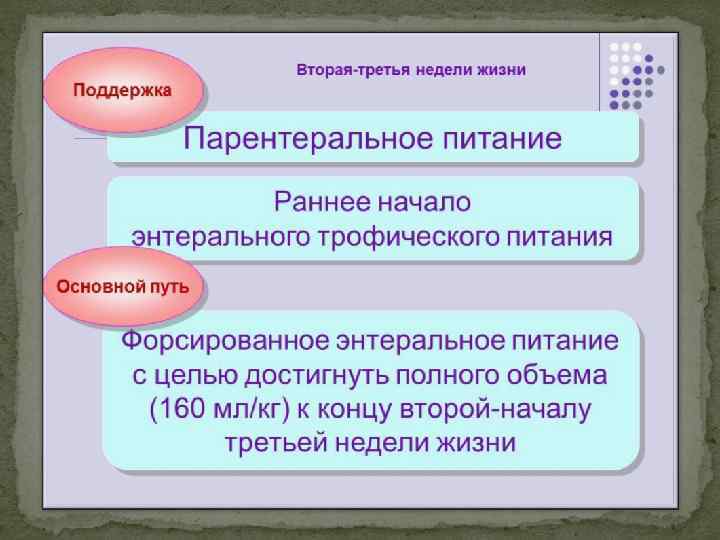 Вторая-третья недели жизни

Поддержка

Парентеральное питание

Раннее начало энтерального трофического питания

Основной путь

Форсированное энтеральное питание с целью достигнуть полного объема (160 мл/кг) к концу второй-началу третьей недели жизни